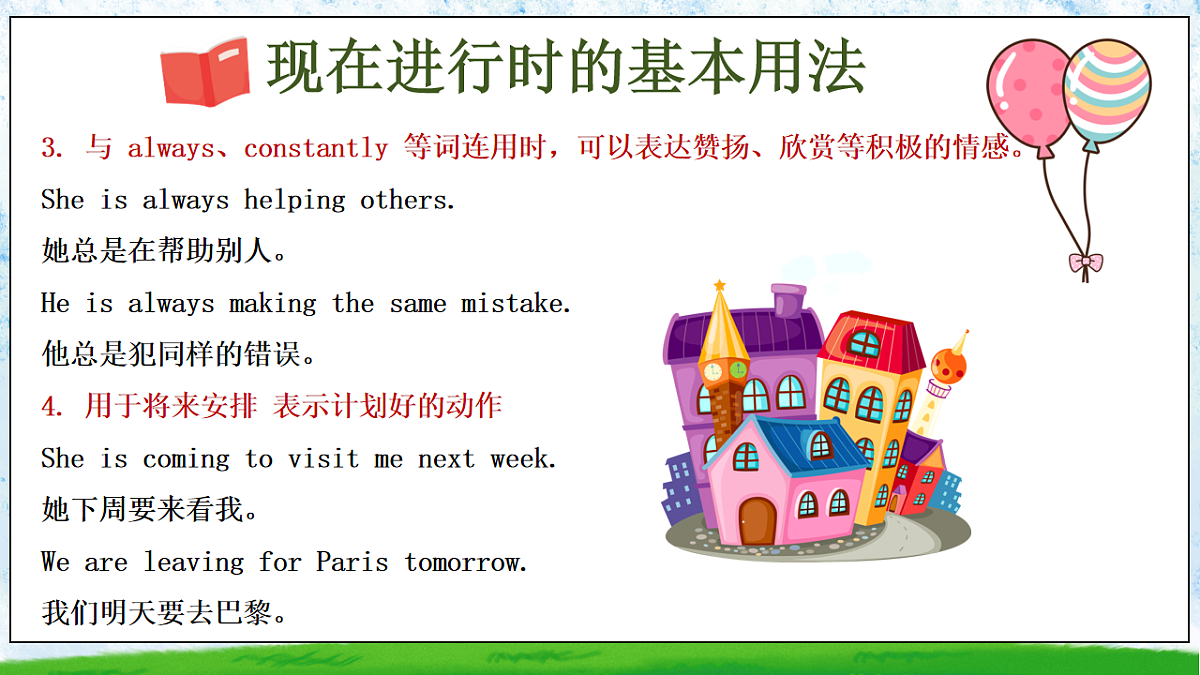 现在进行时的基本用法

3. 与 always、constantly 等词连用时，可以表达赞扬、欣赏等积极的情感。

She is always helping others.

她总是在帮助别人。

He is always making the same mistake.

他总是犯同样的错误。

4. 用于将来安排 表示计划好的动作

She is coming to visit me next week.

她下周要来看我。

We are leaving for Paris tomorrow.

我们明天要去巴黎。